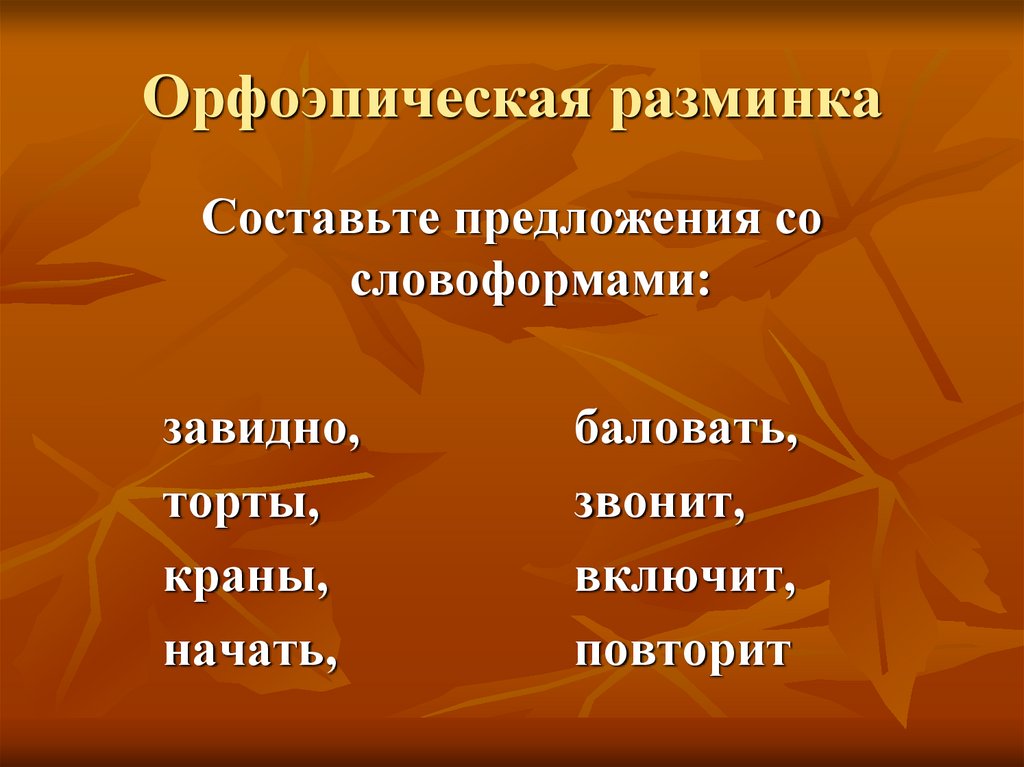 Орфоэпическая разминка

Составьте предложения со словоформами:

завидно,
торты,
краны,
начать,

баловать,
звонит,
включит,
повторит